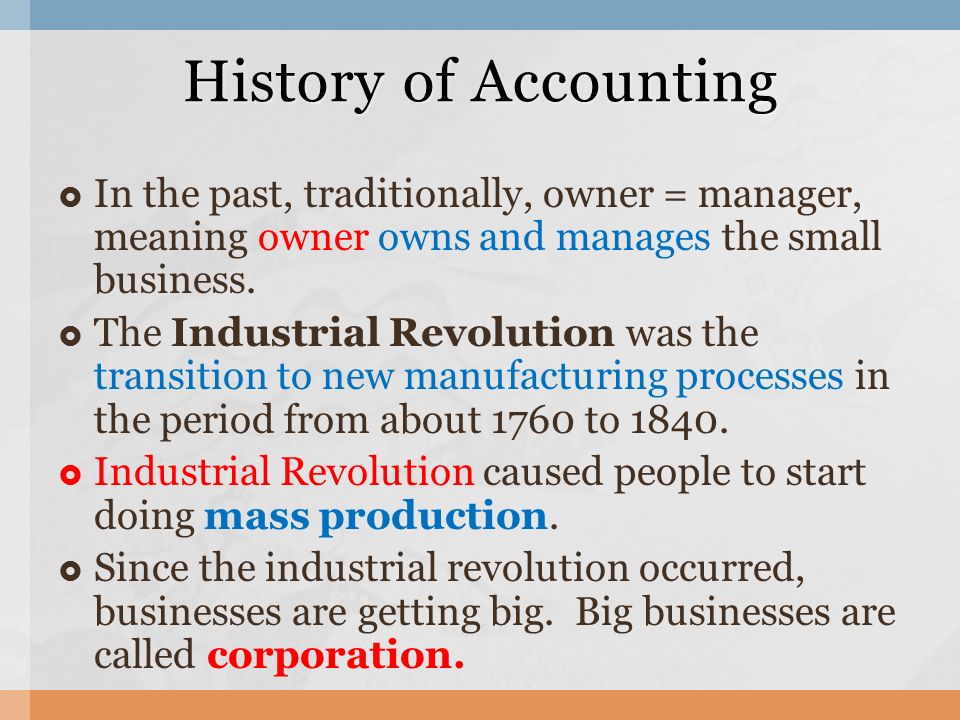 History of Accounting

In the past, traditionally, owner = manager, meaning owner owns and manages the small business.

The Industrial Revolution was the transition to new manufacturing processes in the period from about 1760 to 1840.

Industrial Revolution caused people to start doing mass production.

Since the industrial revolution occurred, businesses are getting big. Big businesses are called corporation.